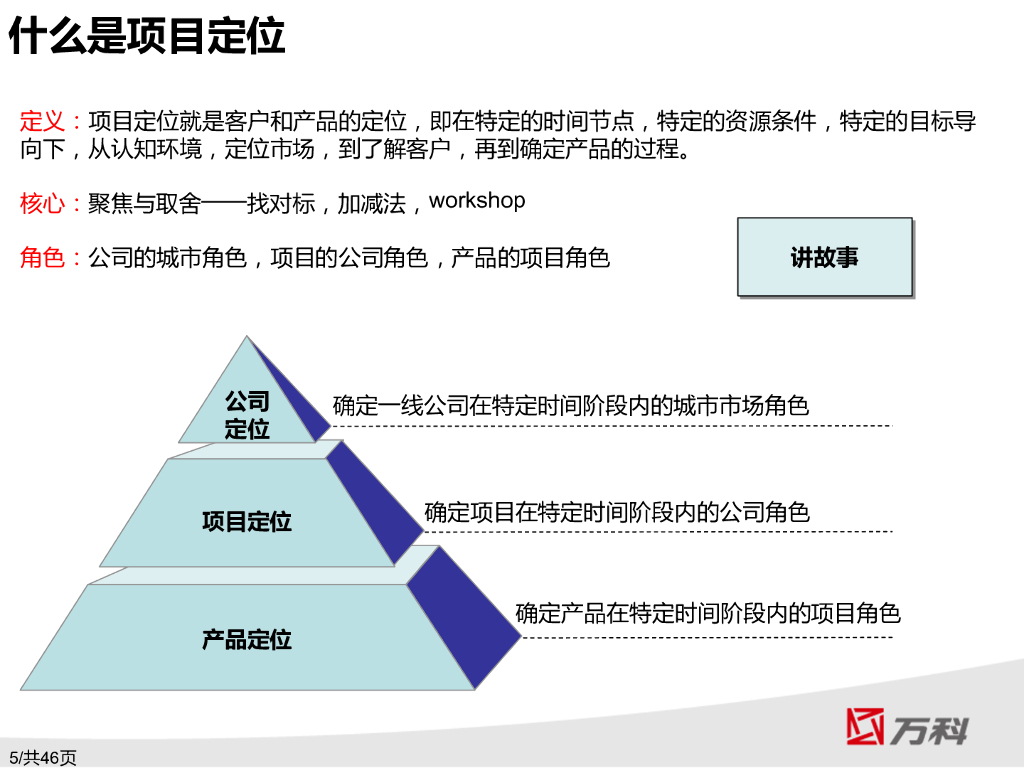 什么是项目定位

定义：项目定位就是客户和产品的定位，即在特定的时间节点，特定的资源条件，特定的目标导向下，从认知环境，定位市场，到了解客户，再到确定产品的过程。

核心：聚焦与取舍——找对标，加减法，workshop

角色：公司的城市角色，项目的公司角色，产品的项目角色

讲故事

公司定位

确定一线公司在特定时间阶段内的城市市场角色

项目定位

确定项目在特定时间阶段内的公司角色

产品定位

确定产品在特定时间阶段内的项目角色

万科

5/共46页